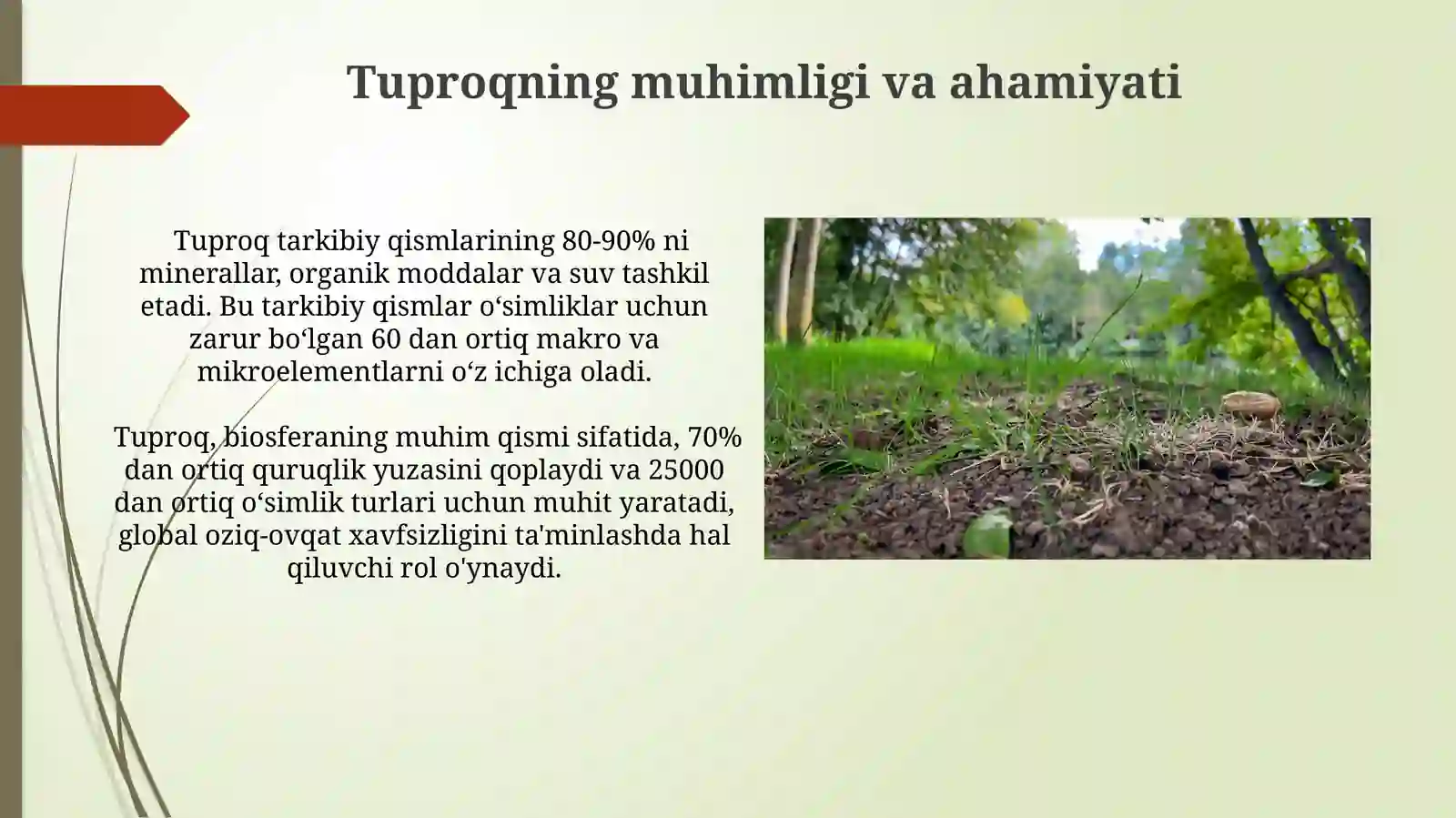 Tuproqning muhimligi va ahamiyati

Tuproq tarkibiy qismlarining 80-90% ni minerallar, organik moddalar va suv tashkil etadi. Bu tarkibiy qismlar o‘simliklar uchun zarur bo‘lgan 60 dan ortiq makro va mikroelementlarni o‘z ichiga oladi.

Tuproq, biosferaning muhim qismi sifatida, 70% dan ortiq quruqlik yuzasini qoplaydi va 25000 dan ortiq o‘simlik turlari uchun muhit yaratadi, global oziq-ovqat xavfsizligini ta'minlashda hal qiluvchi rol o'ynaydi.